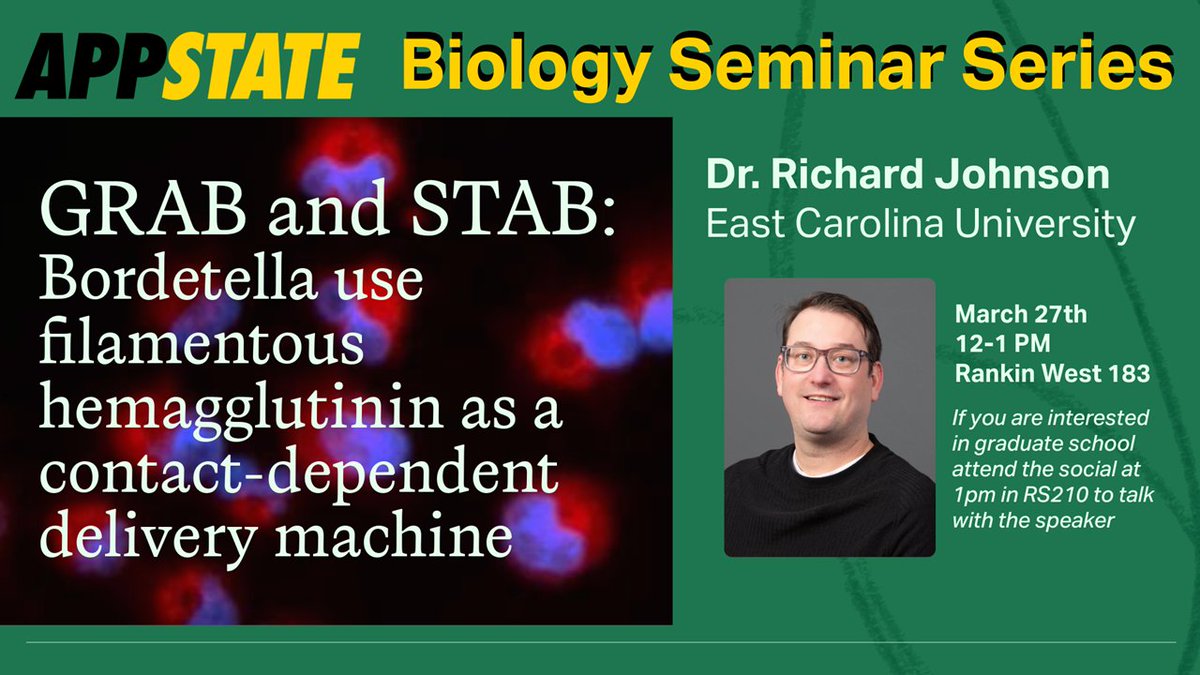 APPSTATE Biology Seminar Series

GRAB and STAB: Bordetella use filamentous hemagglutinin as a contact-dependent delivery machine

Dr. Richard Johnson
East Carolina University

March 27th
12-1 PM
Rankin West 183

If you are interested in graduate school attend the social at 1pm in RS210 to talk with the speaker